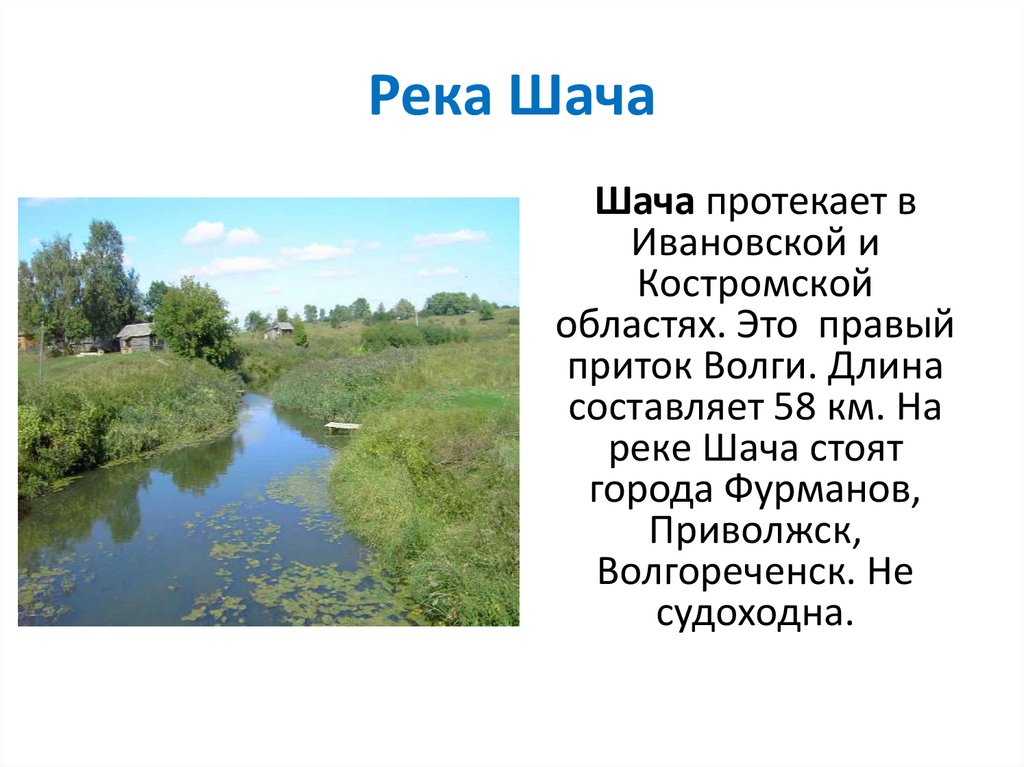 Река Шача

Шача протекает в Ивановской и Костромской областях. Это правый приток Волги. Длина составляет 58 км. На реке Шача стоят города Фурманов, Приволжск, Волгореченск. Не судоходна.